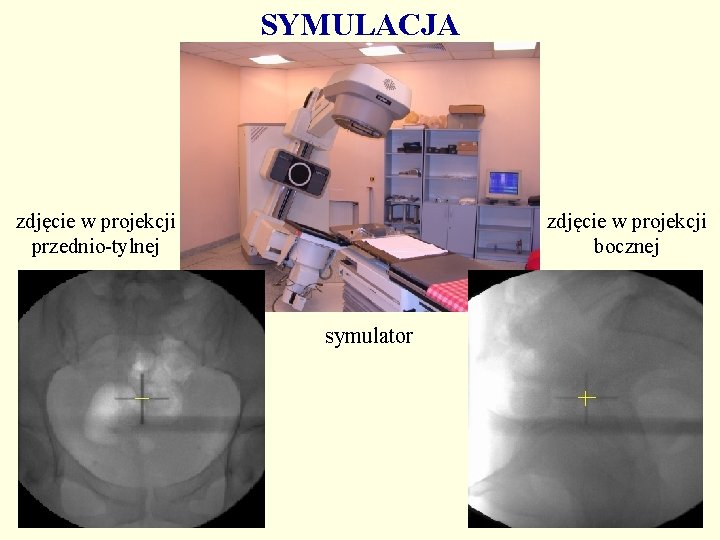 SYMULACJA

zdjęcie w projekcji przednio-tylnej

zdjęcie w projekcji bocznej

symulator